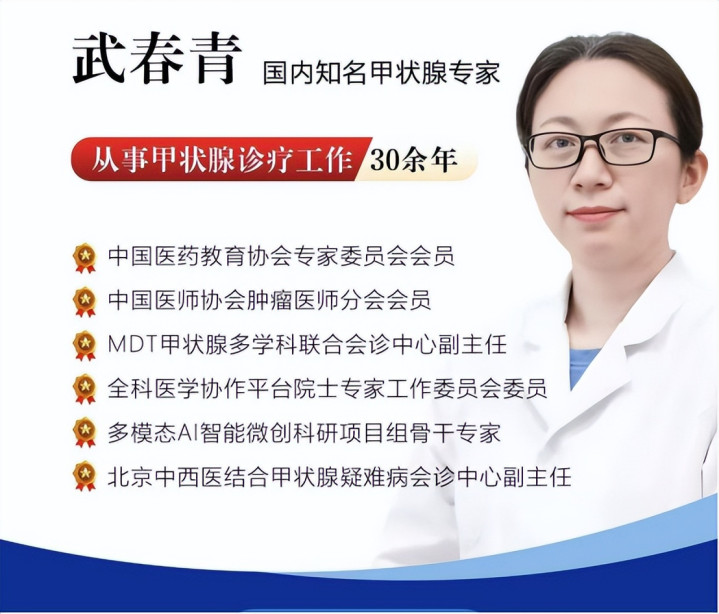 武春青 国内知名甲状腺专家

从事甲状腺诊疗工作 30余年

中国医药教育协会专家委员会会员

中国医师协会肿瘤医师分会会员

MDT甲状腺多学科联合会诊中心副主任

全科医学协作平台院士专家工作委员会委员

多模态AI智能微创科研项目组骨干专家

北京中西医结合甲状腺疑难病会诊中心副主任